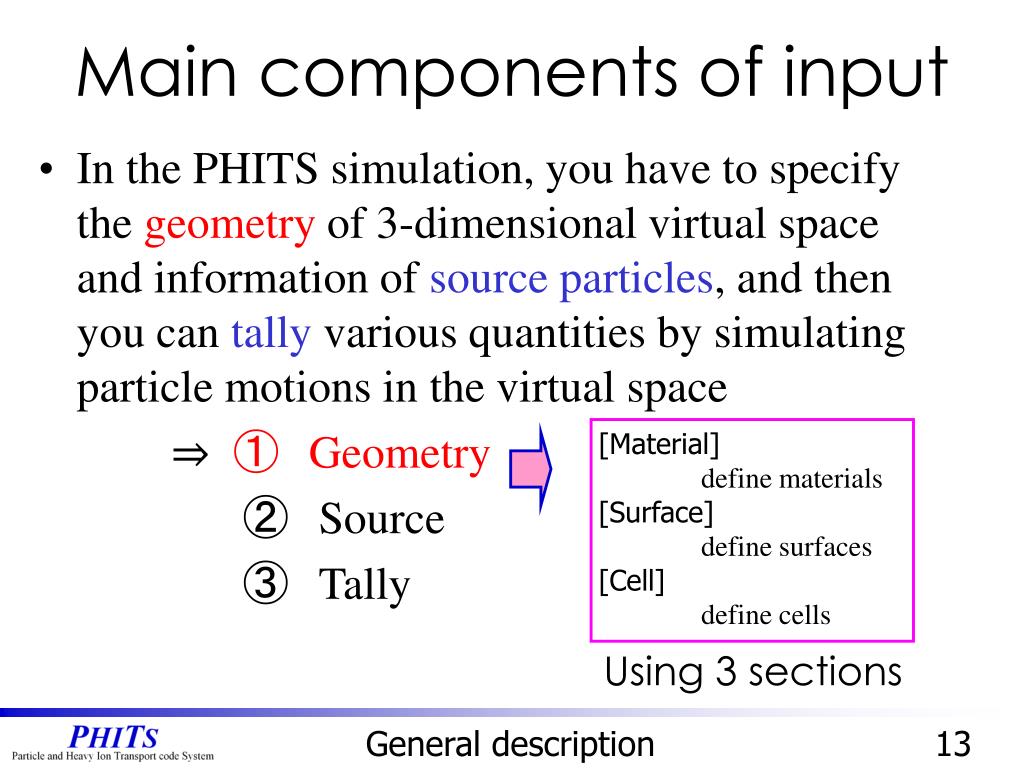 Main components of input

• In the PHITS simulation, you have to specify the geometry of 3-dimensional virtual space and information of source particles, and then you can tally various quantities by simulating particle motions in the virtual space

⇒ ① Geometry
② Source
③ Tally

[Material]
define materials
[Surface]
define surfaces
[Cell]
define cells

Using 3 sections

PHITS
Particle and Heavy Ion Transport code System

General description

13